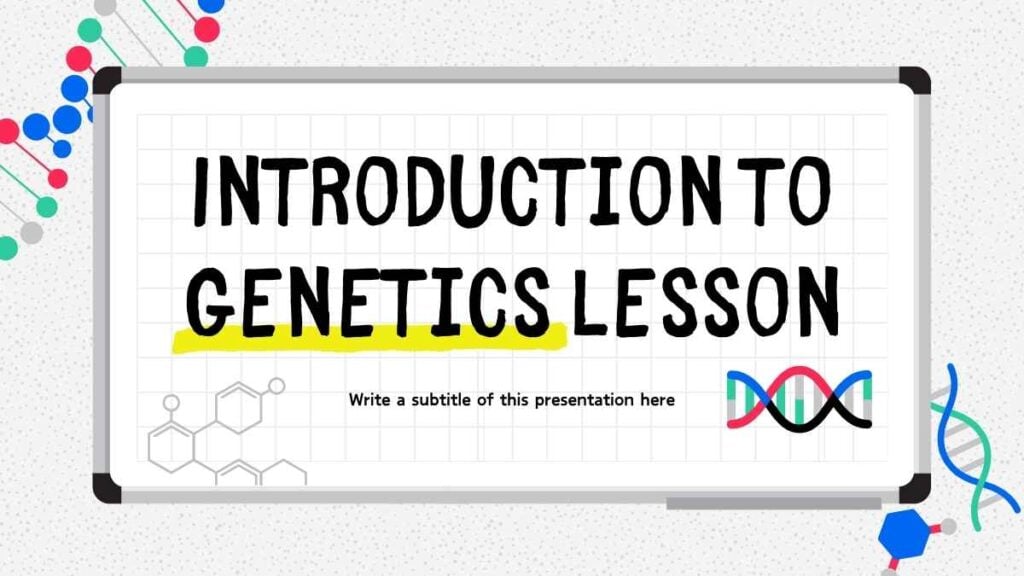 INTRODUCTION TO GENETICS LESSON

Write a subtitle of this presentation here